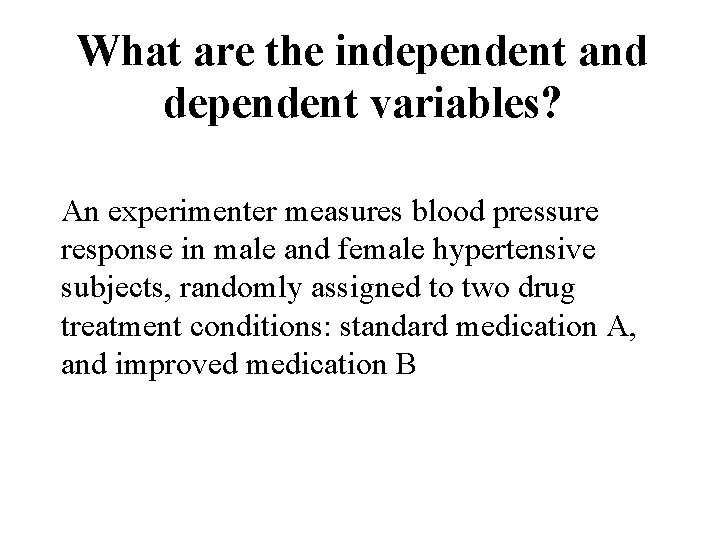 What are the independent and dependent variables?

An experimenter measures blood pressure response in male and female hypertensive subjects, randomly assigned to two drug treatment conditions: standard medication A, and improved medication B